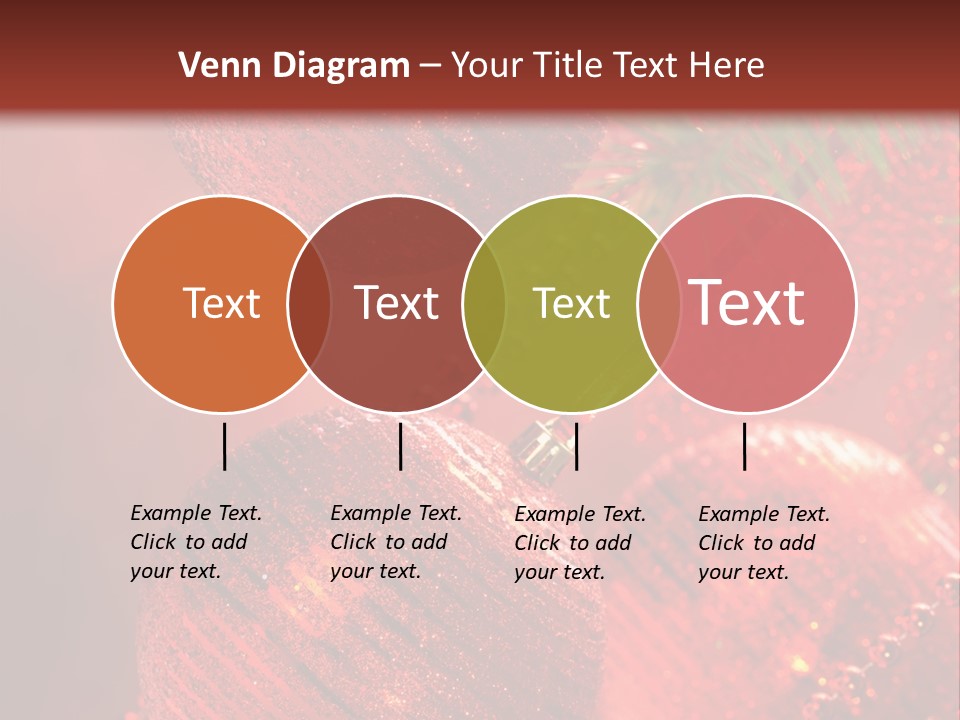 Venn Diagram – Your Title Text Here

Text

Text

Text

Text

Example Text. Click to add your text.

Example Text. Click to add your text.

Example Text. Click to add your text.

Example Text. Click to add your text.